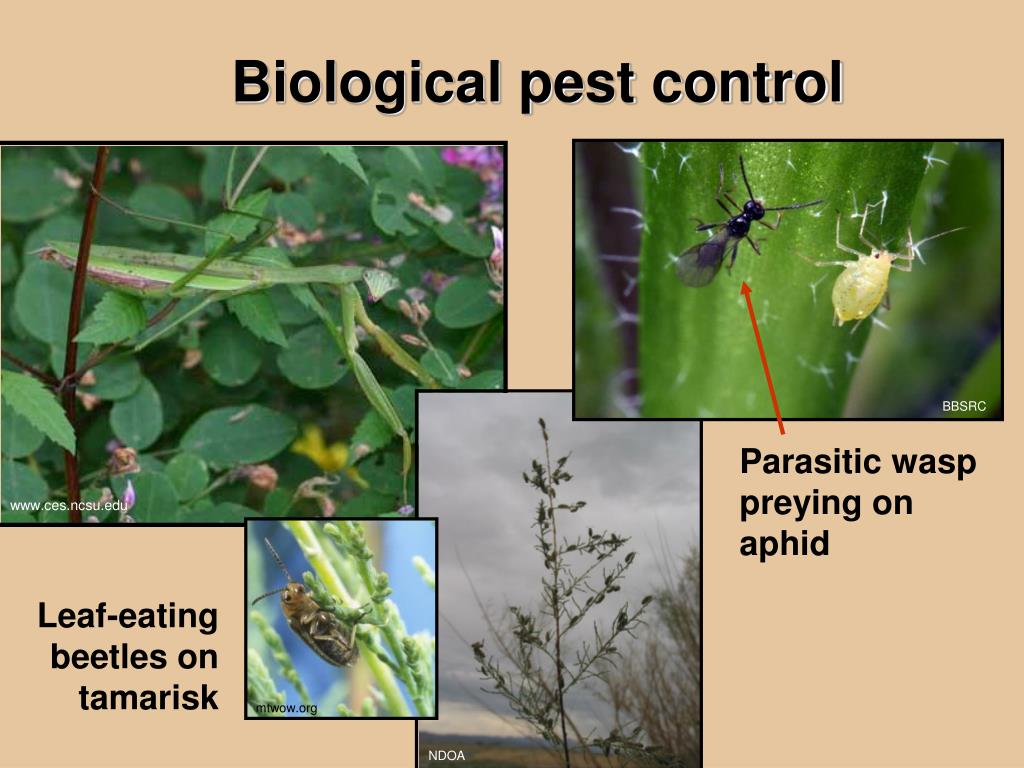 Biological pest control

www.ces.ncsu.edu

BBSRC

Parasitic wasp preying on aphid

Leaf-eating beetles on tamarisk

mtwow.org

NDOA